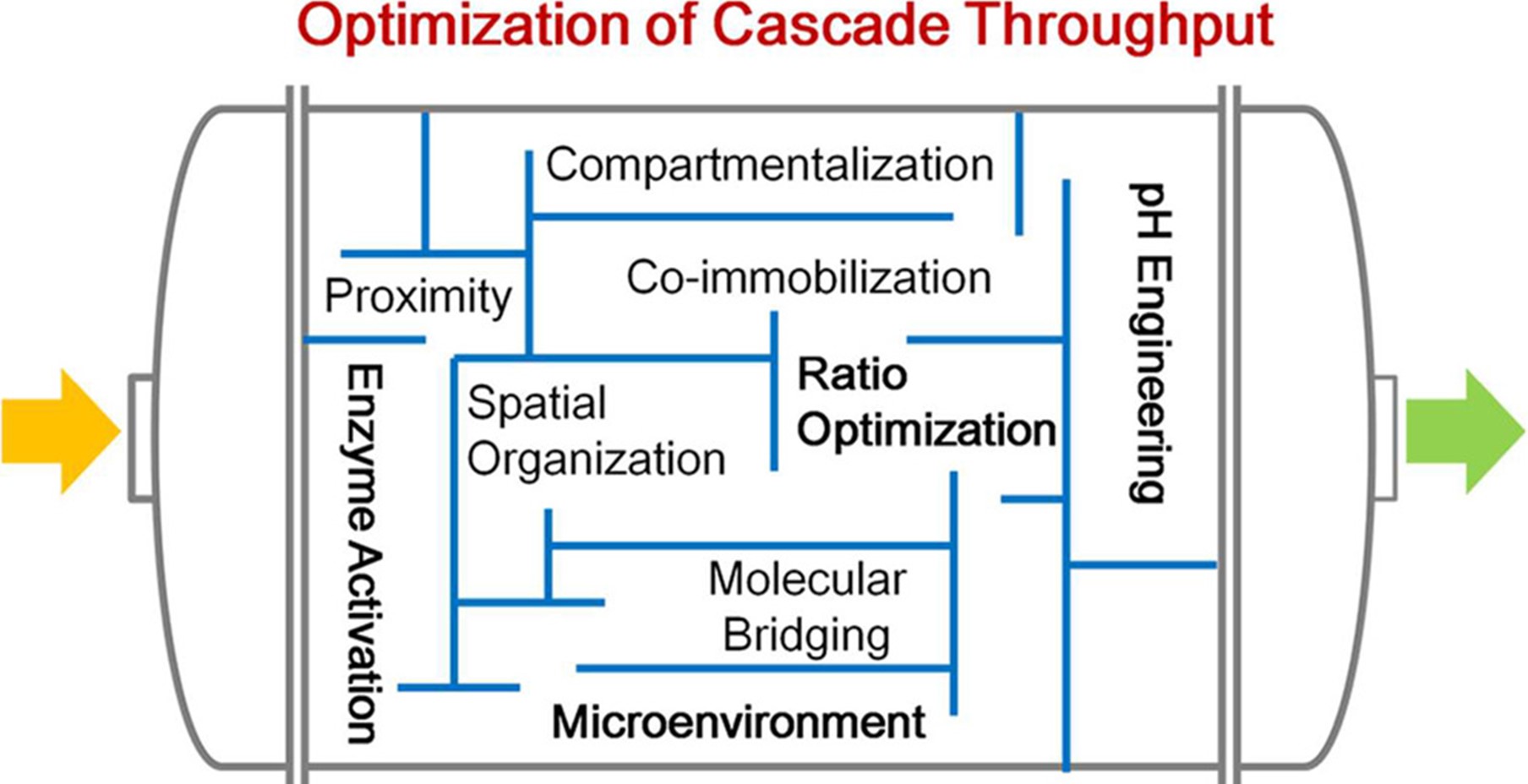 Optimization of Cascade Throughput

Compartmentalization

Proximity

Co-immobilization

Enzyme Activation

Spatial Organization

Ratio Optimization

pH Engineering

Molecular Bridging

Microenvironment